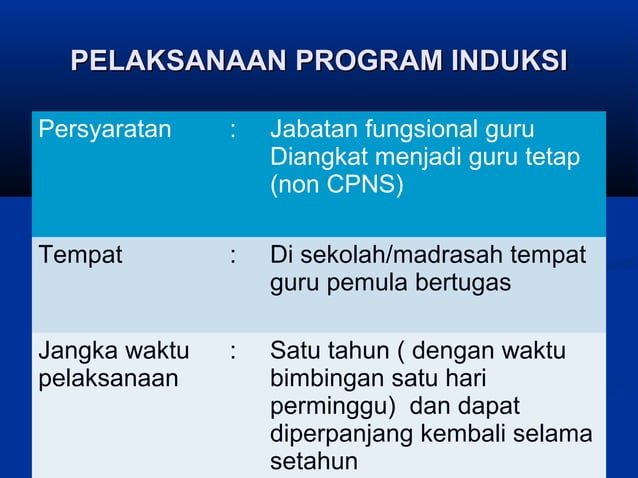 PELAKSANAAN PROGRAM INDUKSI

| Persyaratan | : | Jabatan fungsional guru Diangkat menjadi guru tetap (non CPNS) |
|---|---|---|
| Tempat | : | Di sekolah/madrasah tempat guru pemula bertugas |
| Jangka waktu pelaksanaan | : | Satu tahun ( dengan waktu bimbingan satu hari perminggu) dan dapat diperpanjang kembali selama setahun |